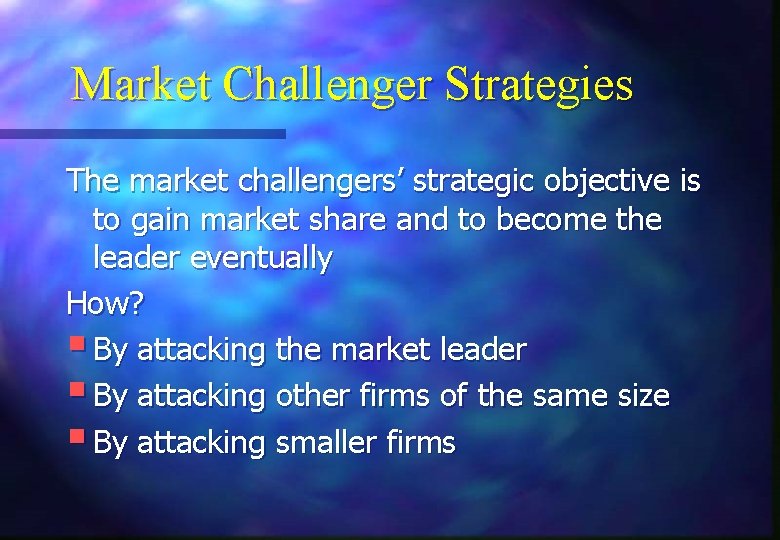 Market Challenger Strategies

The market challengers' strategic objective is to gain market share and to become the leader eventually

How?

• By attacking the market leader
• By attacking other firms of the same size
• By attacking smaller firms